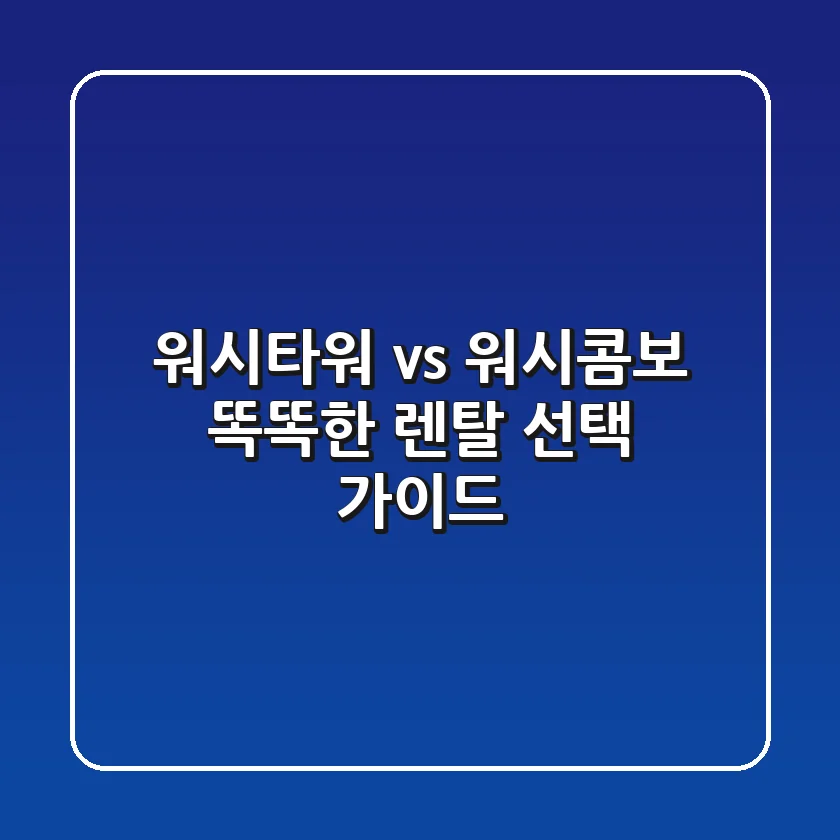 워시타워 vs 워시콤보 똑똑한 렌탈 선택 가이드